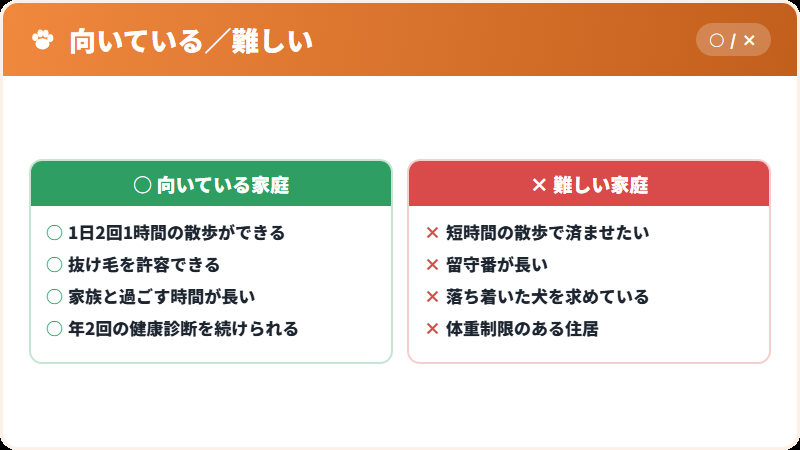 向いている／難しい

○ / ×

○ 向いている家庭

○ 1日2回1時間の散歩ができる
○ 抜け毛を許容できる
○ 家族と過ごす時間が長い
○ 年2回の健康診断を続けられる

× 難しい家庭

× 短時間の散歩で済ませたい
× 留守番が長い
× 落ち着いた犬を求めている
× 体重制限のある住居